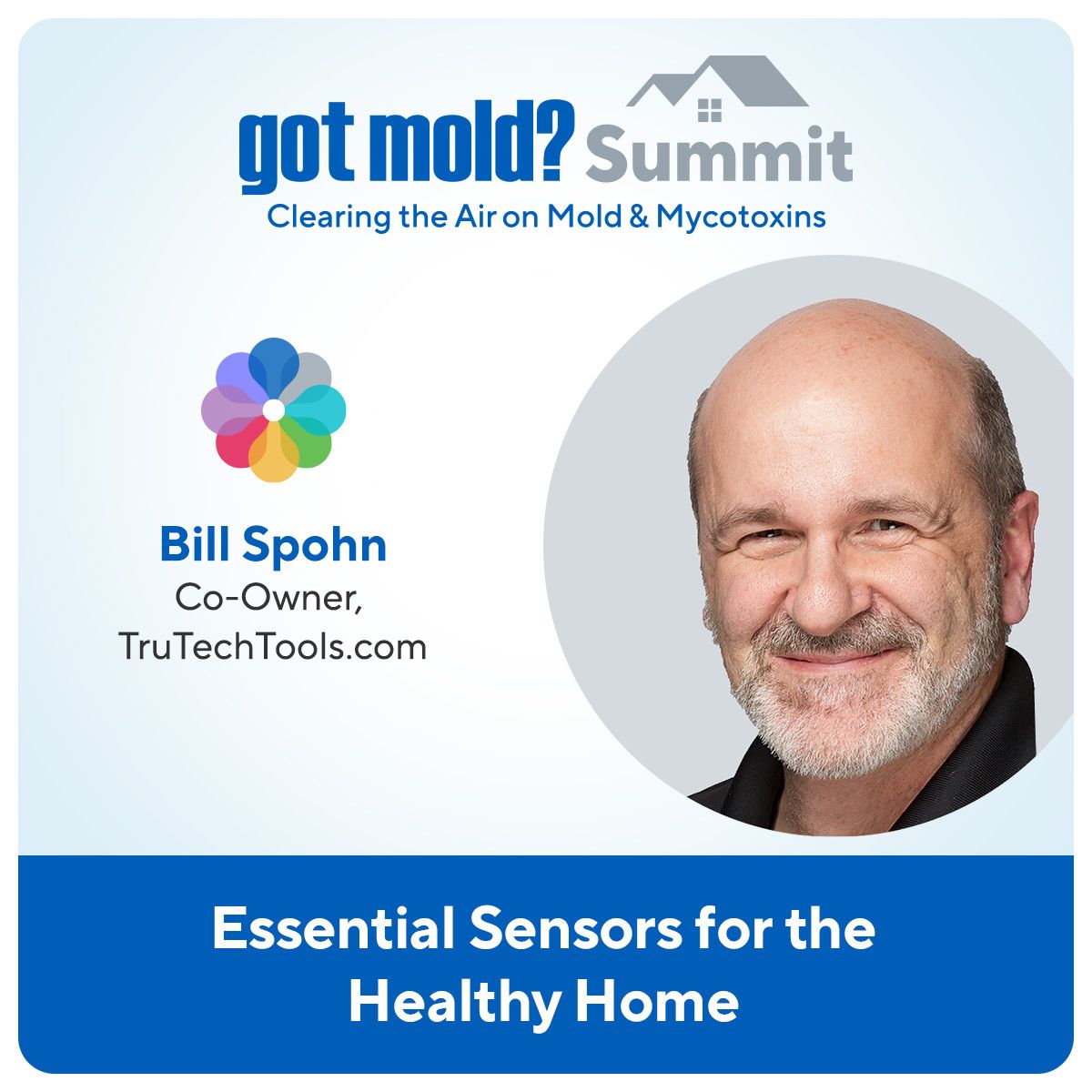 got mold? Summit
Clearing the Air on Mold & Mycotoxins

Bill Spohn
Co-Owner, TruTechTools.com

Essential Sensors for the Healthy Home